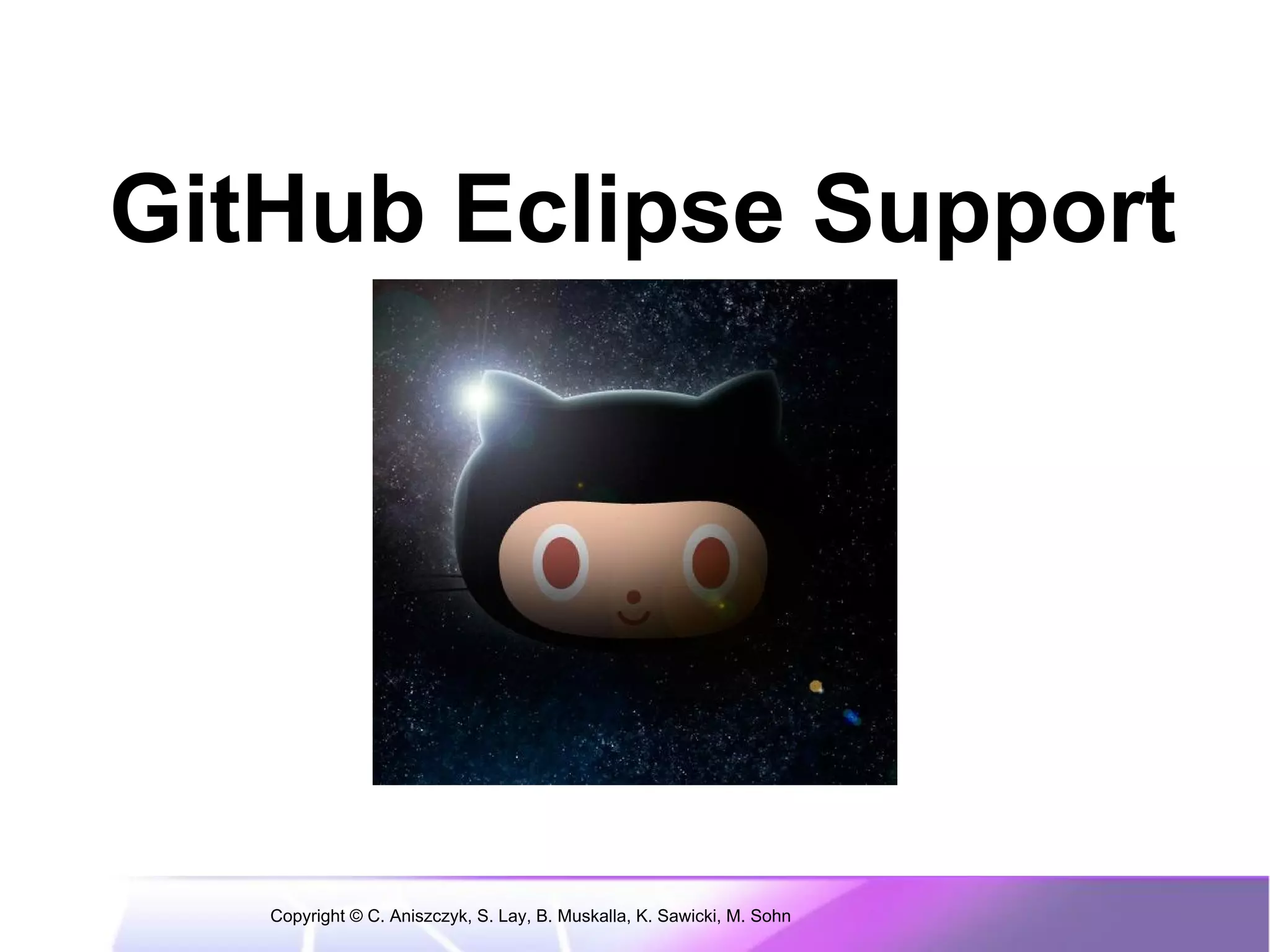 GitHub Eclipse Support

Copyright © C. Aniszczyk, S. Lay, B. Muskalla, K. Sawicki, M. Sohn